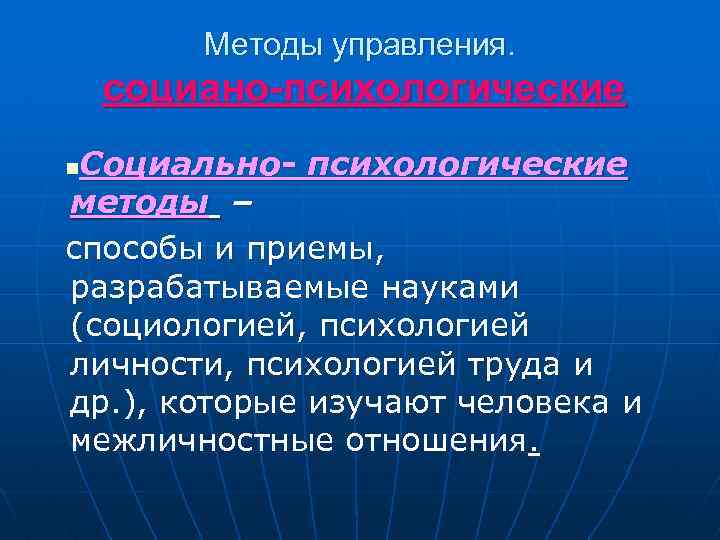 Методы управления.
социано-психологические

Социально- психологические методы –
способы и приемы, разрабатываемые науками (социологией, психологией личности, психологией труда и др.), которые изучают человека и межличностные отношения.